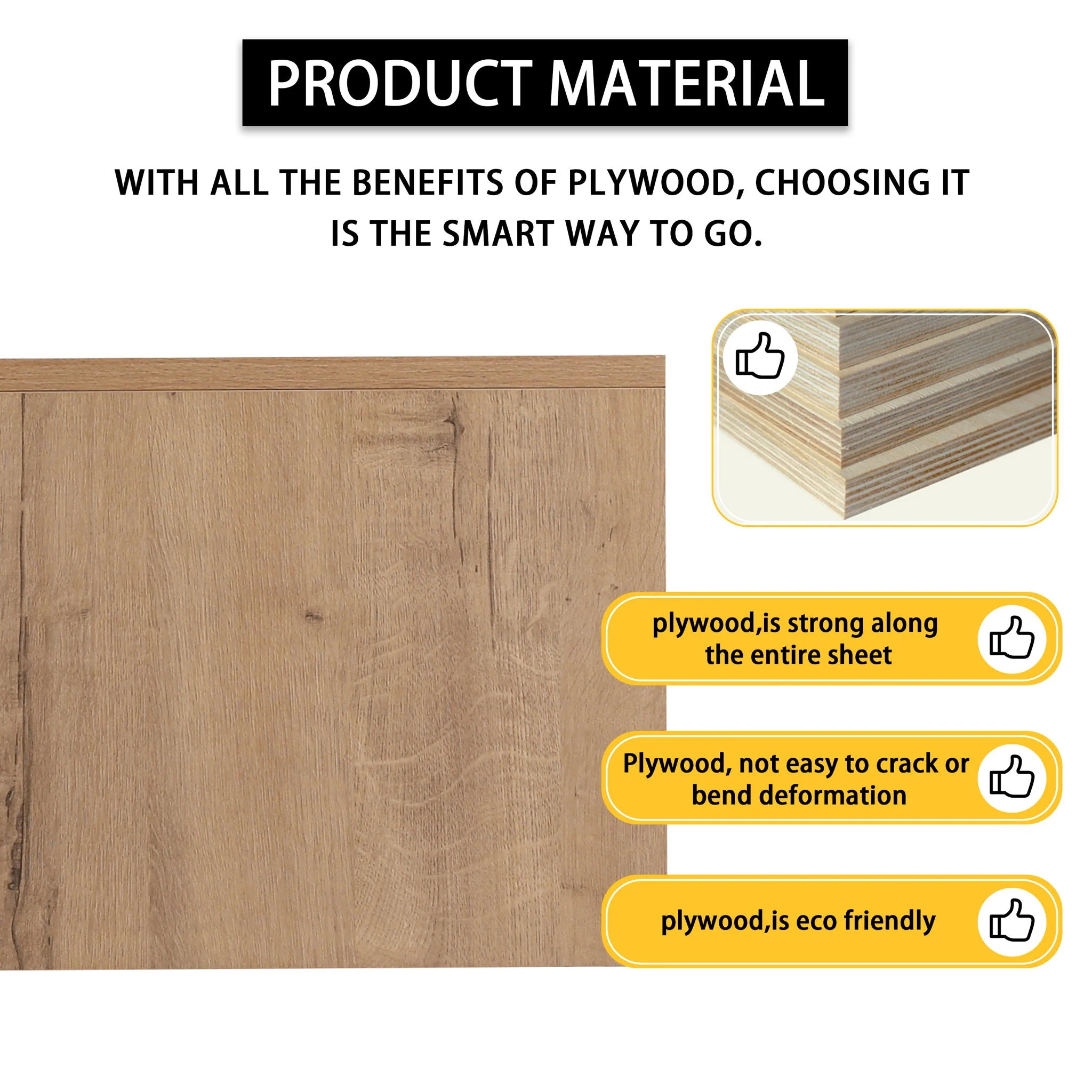 PRODUCT MATERIAL

WITH ALL THE BENEFITS OF PLYWOOD, CHOOSING IT IS THE SMART WAY TO GO.

plywood,is strong along the entire sheet

Plywood, not easy to crack or bend deformation

plywood,is eco friendly